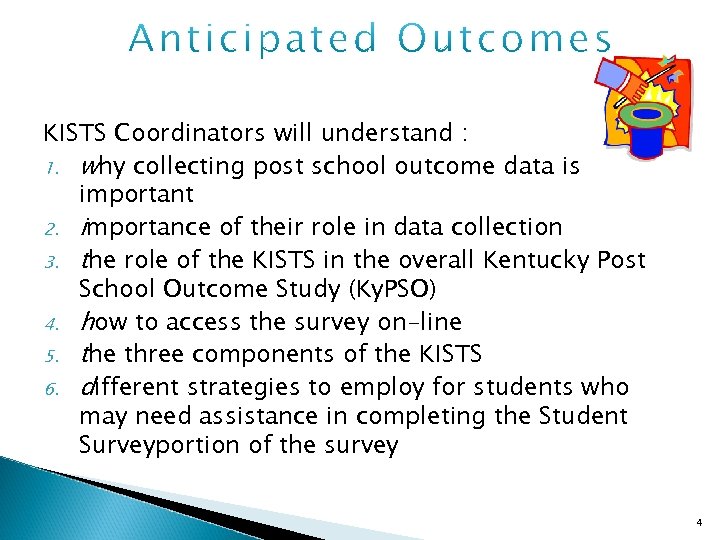 Anticipated Outcomes

KISTS Coordinators will understand :

1. why collecting post school outcome data is important
2. importance of their role in data collection
3. the role of the KISTS in the overall Kentucky Post School Outcome Study (KyPSO)
4. how to access the survey on-line
5. the three components of the KISTS
6. different strategies to employ for students who may need assistance in completing the Student Surveyportion of the survey

4